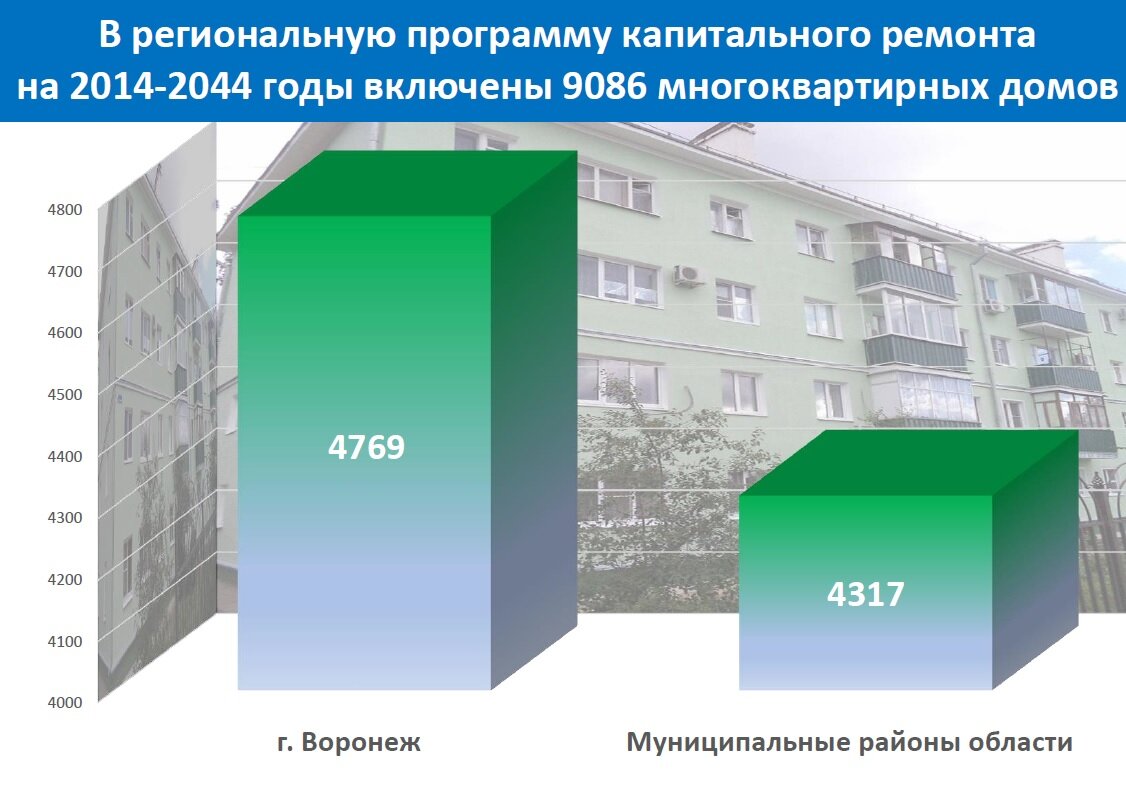 В региональную программу капитального ремонта на 2014-2044 годы включены 9086 многоквартирных домов

4800
4700
4600
4500
4400
4300
4200
4100
4000

4769

4317

г. Воронеж

Муниципальные районы области